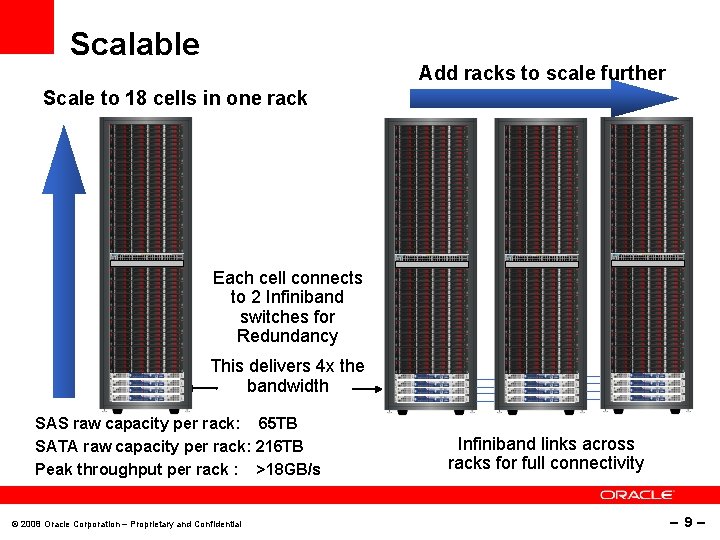 Scalable

Scale to 18 cells in one rack

Add racks to scale further

Each cell connects to 2 Infiniband switches for Redundancy

This delivers 4x the bandwidth

SAS raw capacity per rack: 65TB
SATA raw capacity per rack: 216TB
Peak throughput per rack : >18GB/s

Infiniband links across racks for full connectivity

ORACLE

© 2008 Oracle Corporation – Proprietary and Confidential

– 9 –